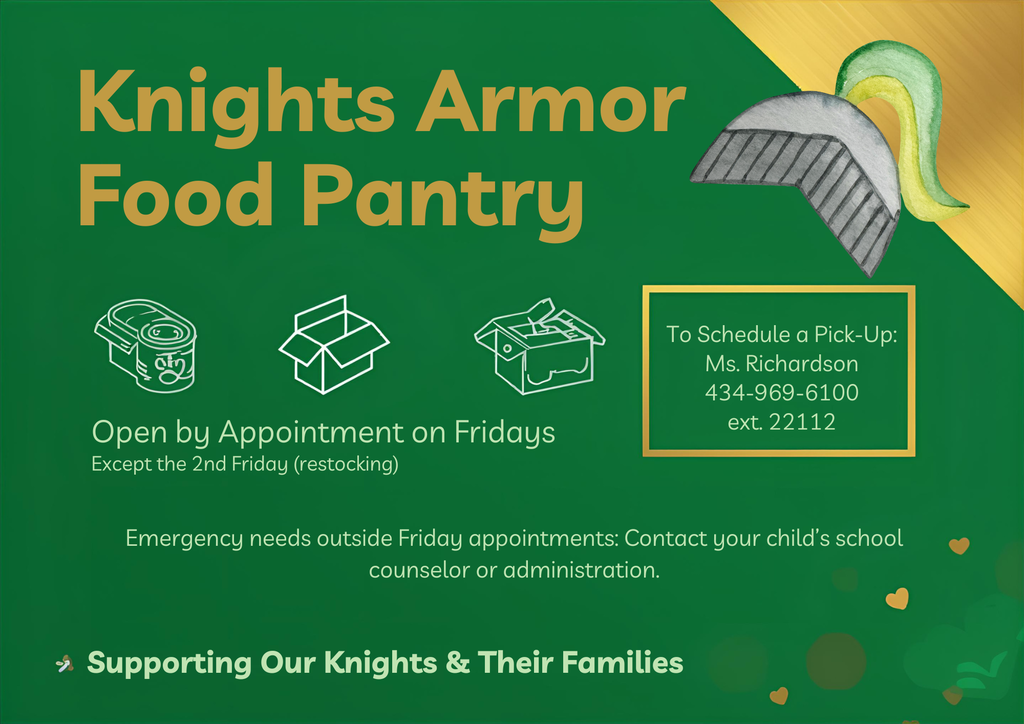 Knights Armor Food Pantry

To Schedule a Pick-Up:
Ms. Richardson
434-969-6100
ext. 22112

Open by Appointment on Fridays
Except the 2nd Friday (restocking)

Emergency needs outside Friday appointments: Contact your child's school counselor or administration.

Supporting Our Knights & Their Families